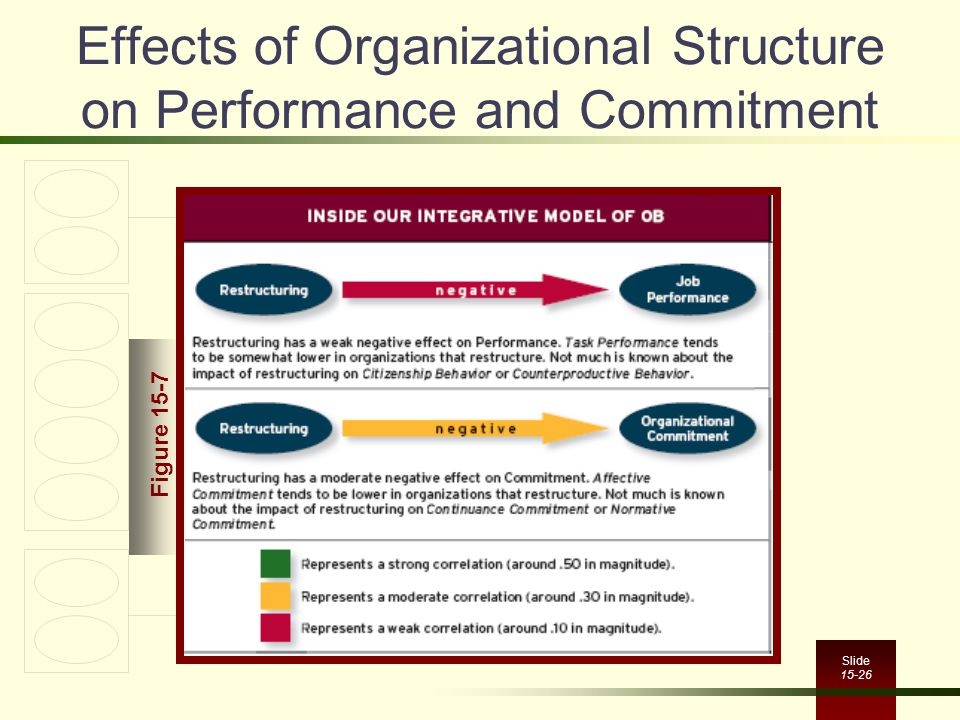 Effects of Organizational Structure on Performance and Commitment

Figure 15-7

INSIDE OUR INTEGRATIVE MODEL OF OB

Restructuring negative Job Performance

Restructuring has a weak negative effect on Performance. Task Performance tends to be somewhat lower in organizations that restructure. Not much is known about the impact of restructuring on Citizenship Behavior or Counterproductive Behavior.

Restructuring negative Organizational Commitment

Restructuring has a moderate negative effect on Commitment. Affective Commitment tends to be lower in organizations that restructure. Not much is known about the impact of restructuring on Continuance Commitment or Normative Commitment.

Represents a strong correlation (around .50 in magnitude).

Represents a moderate correlation (around .30 in magnitude).

Represents a weak correlation (around .10 in magnitude).

Slide 15-26